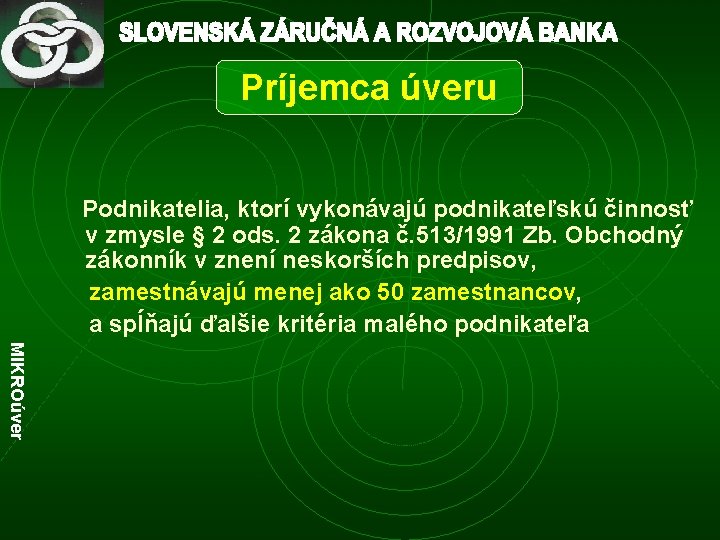 SLOVENSKÁ ZÁRUČNÁ A ROZVOJOVÁ BANKA

Príjemca úveru

Podnikatelia, ktorí vykonávajú podnikateľskú činnosť v zmysle § 2 ods. 2 zákona č.513/1991 Zb. Obchodný zákonník v znení neskorších predpisov,
zamestnávajú menej ako 50 zamestnancov,
a spĺňajú ďalšie kritéria malého podnikateľa

MIKROúver